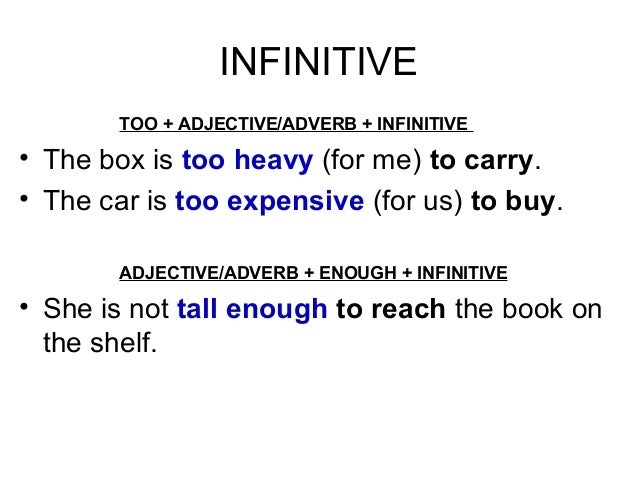 INFINITIVE

TOO + ADJECTIVE/ADVERB + INFINITIVE

• The box is too heavy (for me) to carry.
• The car is too expensive (for us) to buy.

ADJECTIVE/ADVERB + ENOUGH + INFINITIVE

• She is not tall enough to reach the book on the shelf.